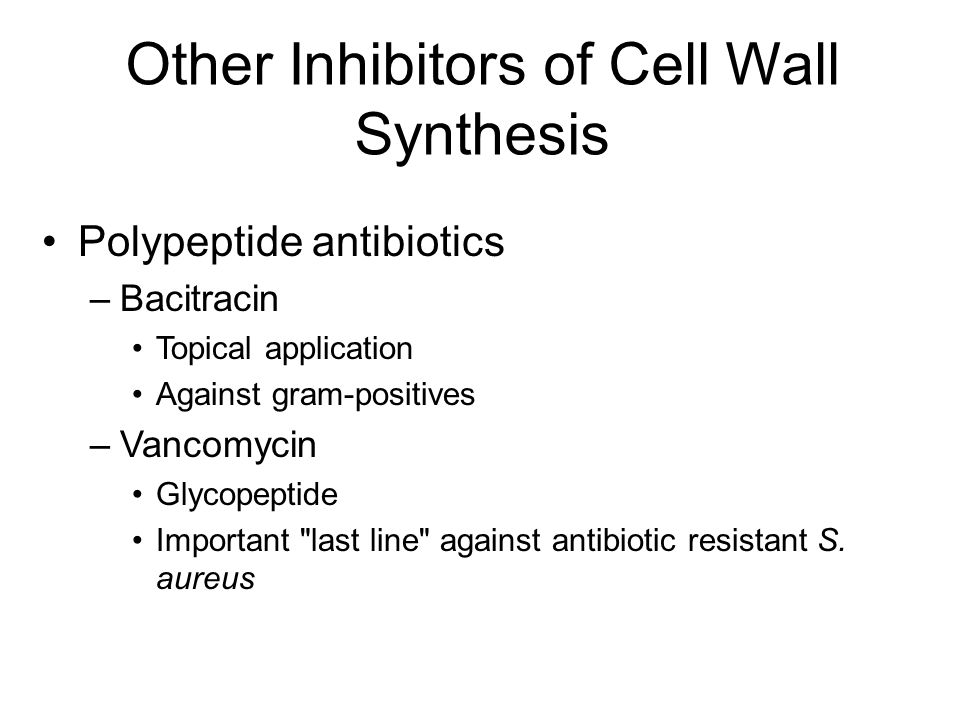 Other Inhibitors of Cell Wall Synthesis

• Polypeptide antibiotics
– Bacitracin
• Topical application
• Against gram-positives
– Vancomycin
• Glycopeptide
• Important "last line" against antibiotic resistant S. aureus